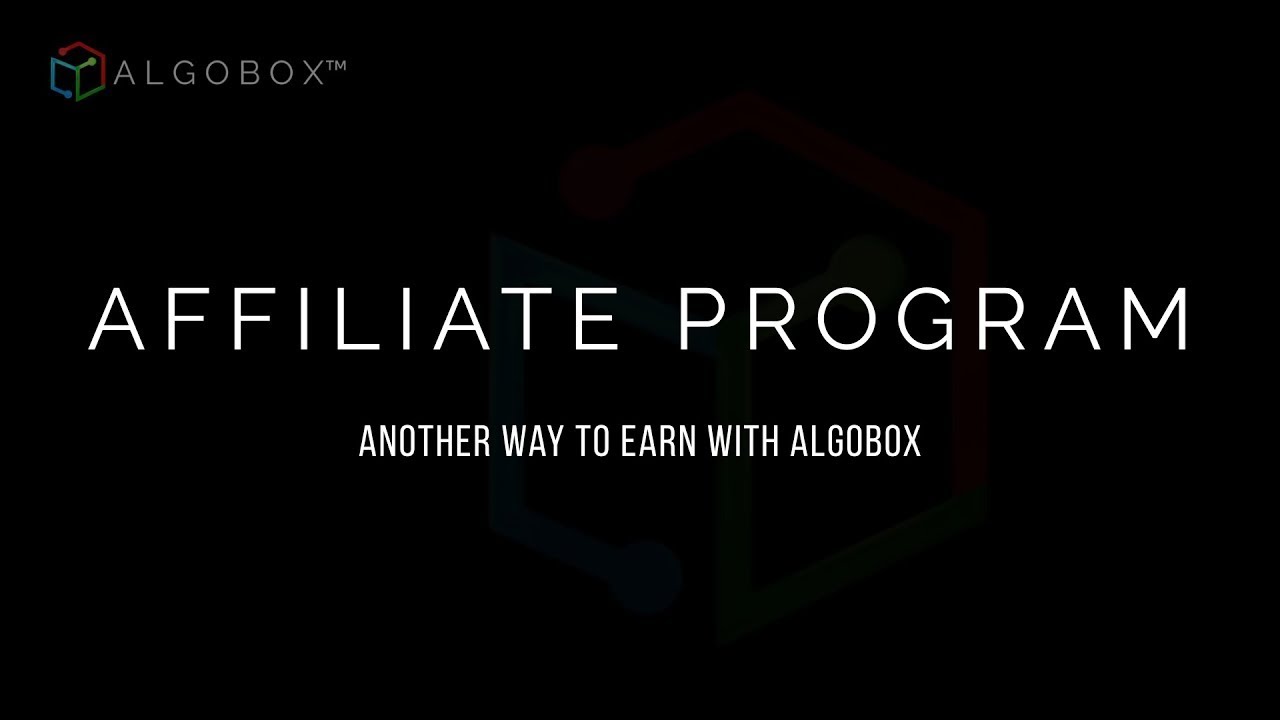 ALGOBOX™

AFFILIATE PROGRAM

ANOTHER WAY TO EARN WITH ALGOBOX